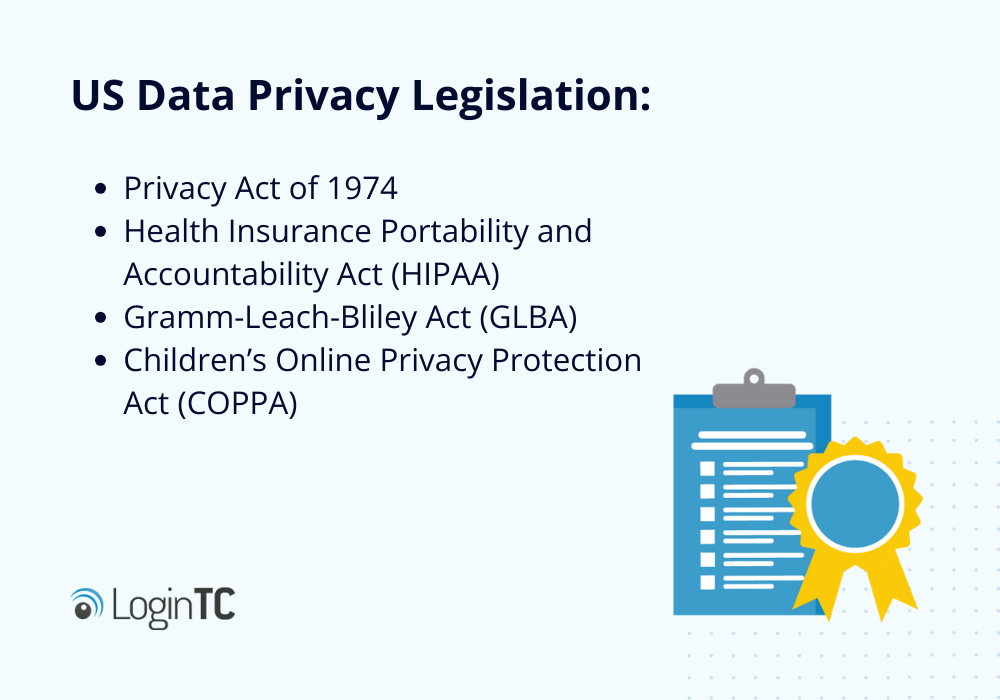 US Data Privacy Legislation:

- Privacy Act of 1974
- Health Insurance Portability and Accountability Act (HIPAA)
- Gramm-Leach-Bliley Act (GLBA)
- Children's Online Privacy Protection Act (COPPA)

LoginTC